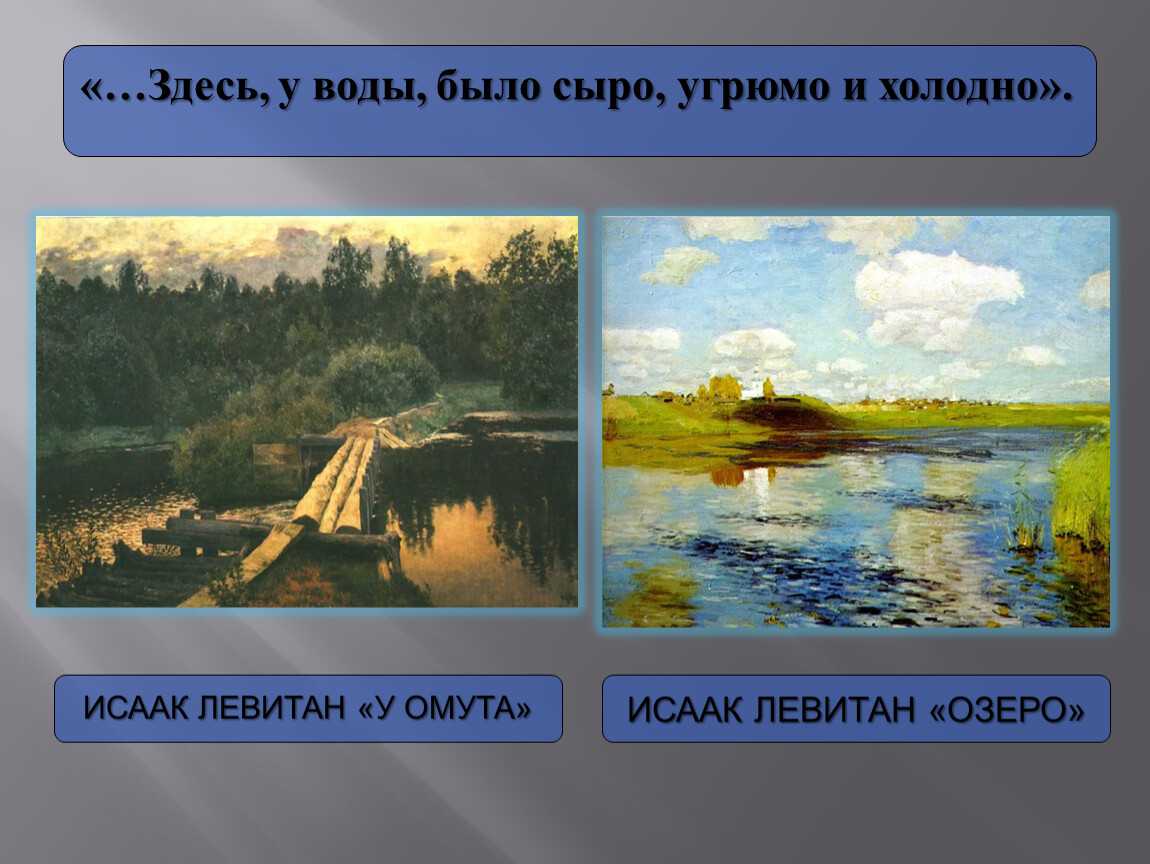 «…Здесь, у воды, было сыро, угрюмо и холодно».

ИСААК ЛЕВИТАН «У ОМУТА»

ИСААК ЛЕВИТАН «ОЗЕРО»